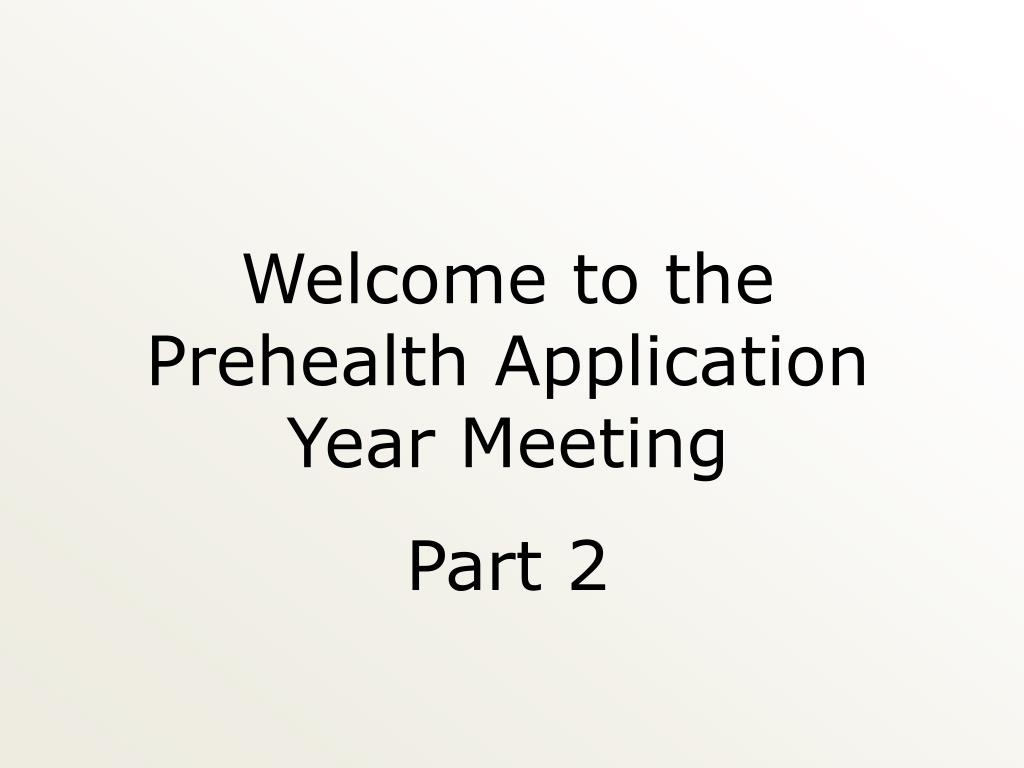 Welcome to the Prehealth Application Year Meeting

Part 2